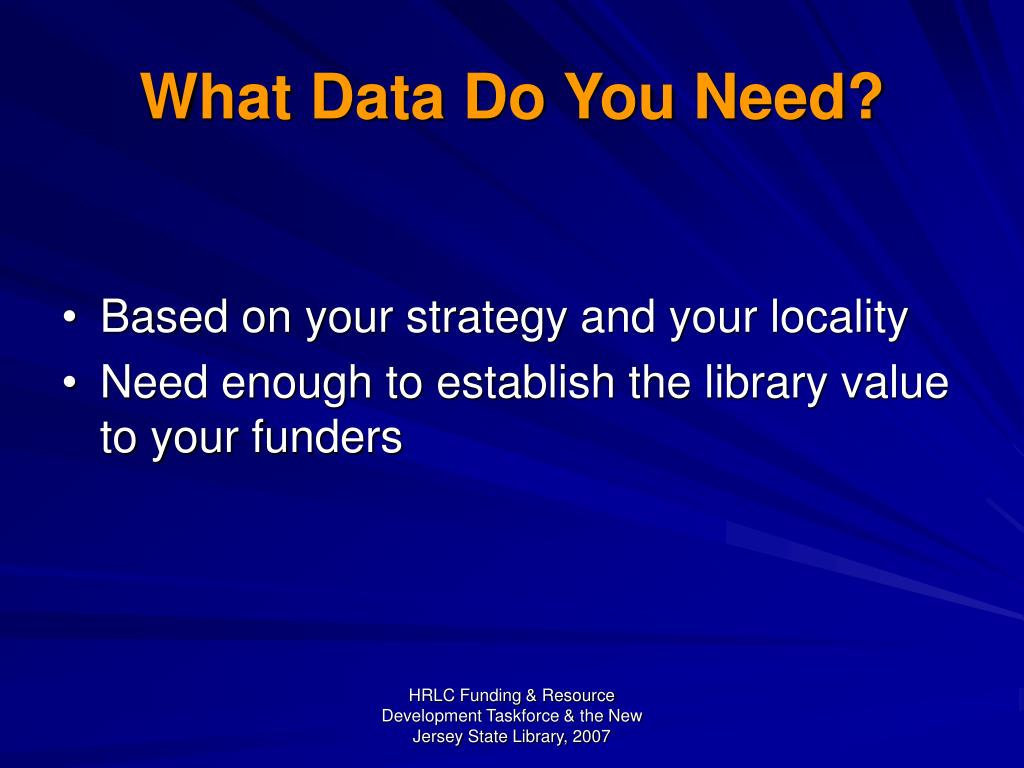 What Data Do You Need?

• Based on your strategy and your locality
• Need enough to establish the library value to your funders

HRLC Funding & Resource Development Taskforce & the New Jersey State Library, 2007